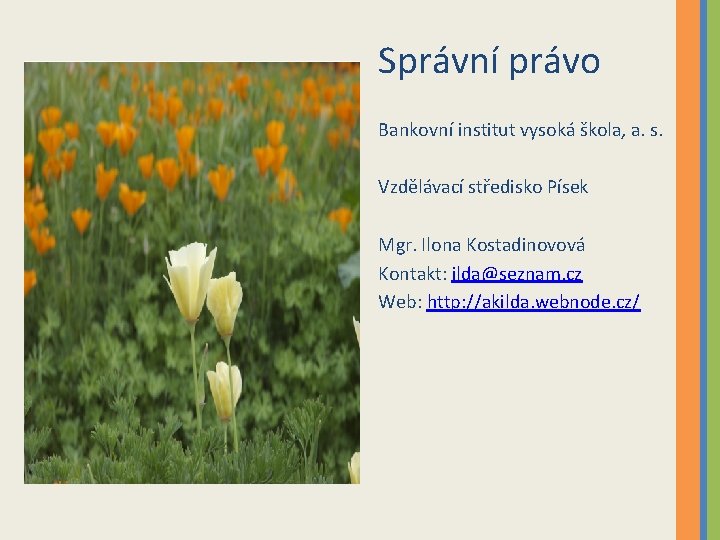 Správní právo

Bankovní institut vysoká škola, a. s.

Vzdělávací středisko Písek

Mgr. Ilona Kostadinovová
Kontakt: ilda@seznam.cz
Web: http://akilda.webnode.cz/